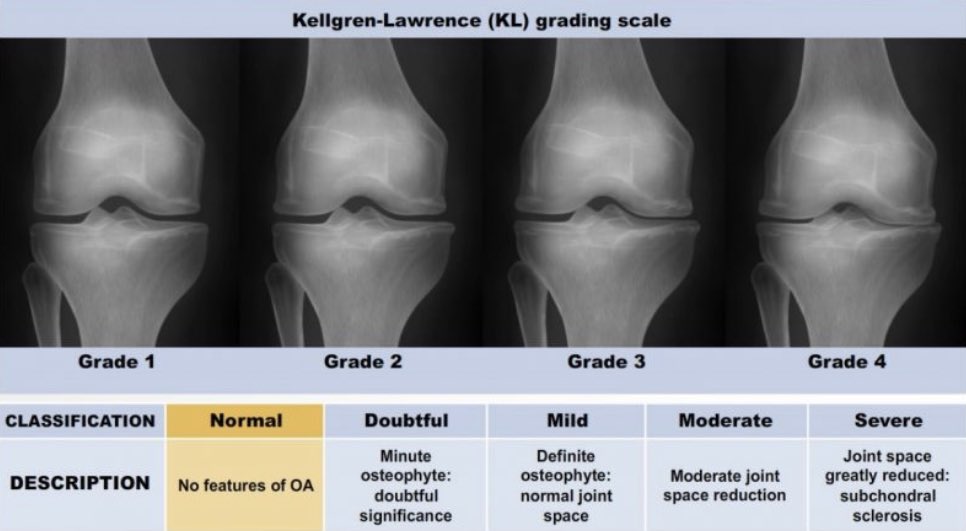 Kellgren-Lawrence (KL) grading scale

Grade 1

Grade 2

Grade 3

Grade 4

| CLASSIFICATION | Normal | Doubtful | Mild | Moderate | Severe |
|---|---|---|---|---|---|
| DESCRIPTION | No features of OA | Minute osteophyte: doubtful significance | Definite osteophyte: normal joint space | Moderate joint space reduction | Joint space greatly reduced: subchondral sclerosis |